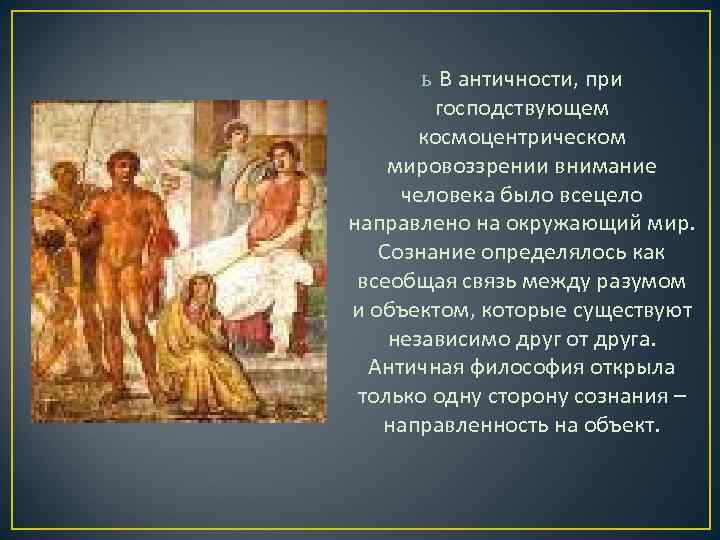 ь В античности, при господствующем космоцентрическом мировоззрении внимание человека было всецело направлено на окружающий мир. Сознание определялось как всеобщая связь между разумом и объектом, которые существуют независимо друг от друга. Античная философия открыла только одну сторону сознания – направленность на объект.